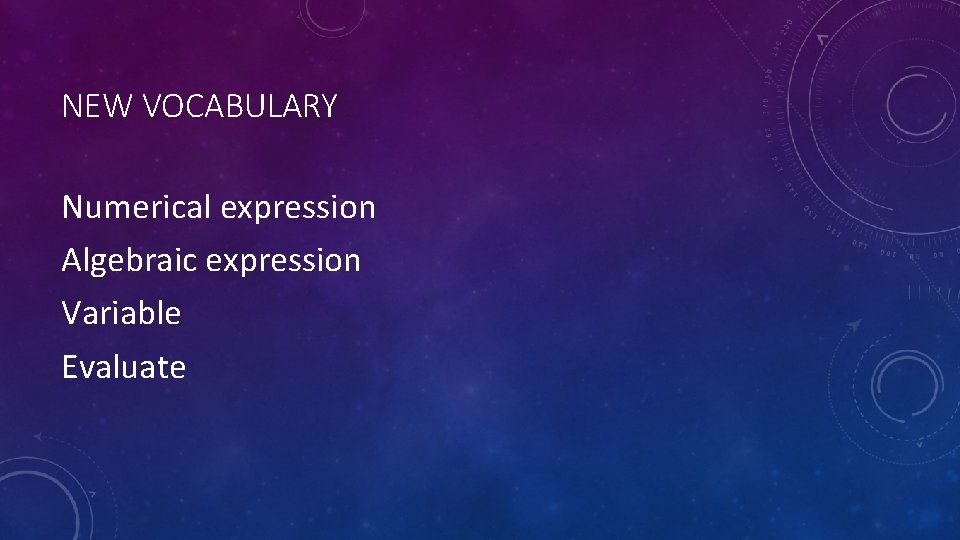 NEW VOCABULARY

Numerical expression
Algebraic expression
Variable
Evaluate